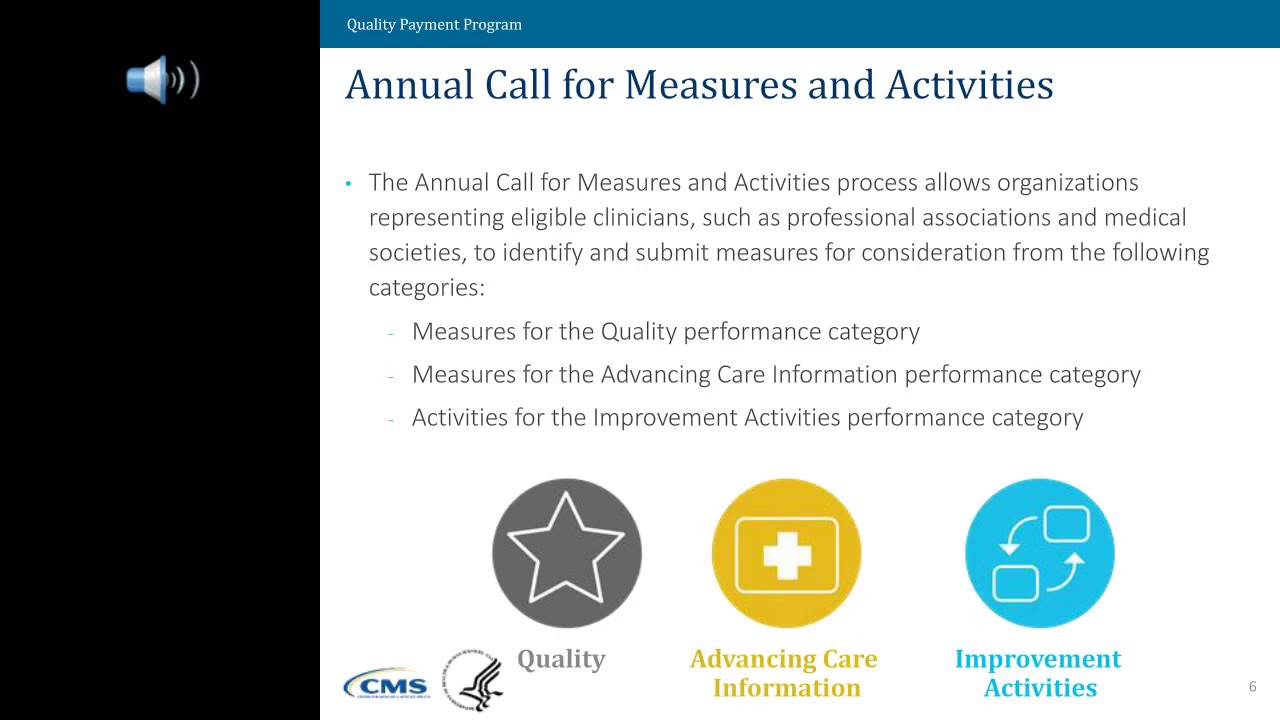 Quality Payment Program

Annual Call for Measures and Activities

• The Annual Call for Measures and Activities process allows organizations representing eligible clinicians, such as professional associations and medical societies, to identify and submit measures for consideration from the following categories:

- Measures for the Quality performance category
- Measures for the Advancing Care Information performance category
- Activities for the Improvement Activities performance category

Quality

Advancing Care Information

Improvement Activities

CMS

6